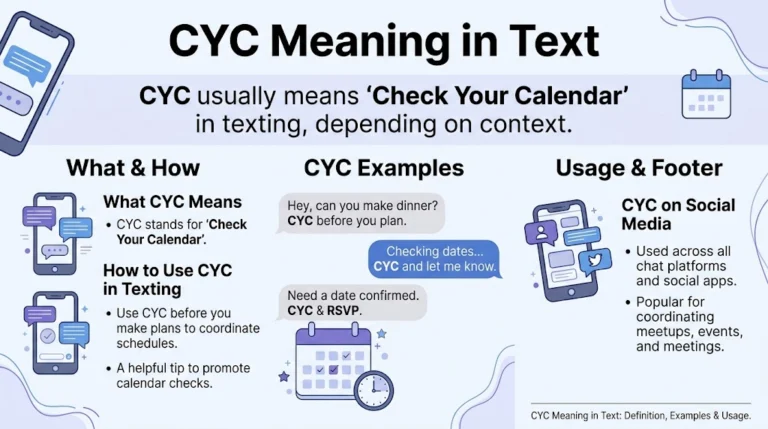 CYC Meaning in Text

CYC usually means 'Check Your Calendar' in texting, depending on context.

What & How

What CYC Means

• CYC stands for 'Check Your Calendar'.

How to Use CYC in Texting

• Use CYC before you make plans to coordinate schedules.

• A helpful tip to promote calendar checks.

CYC Examples

Hey, can you make dinner? CYC before you plan.

Checking dates... CYC and let me know.

Need a date confirmed. CYC & RSVP.

Usage & Footer

CYC on Social Media

• Used across all chat platforms and social apps.

• Popular for coordinating meetups, events, and meetings.

CYC Meaning in Text: Definition, Examples & Usage.